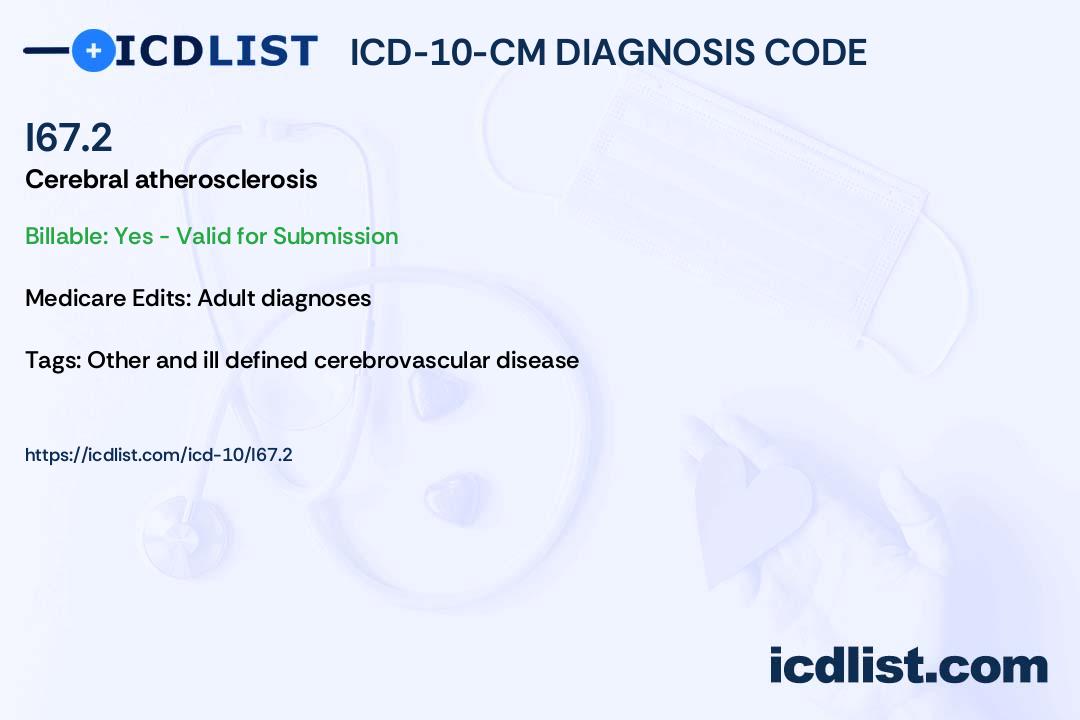 ICDLIST ICD-10-CM DIAGNOSIS CODE

I67.2

Cerebral atherosclerosis

Billable: Yes - Valid for Submission

Medicare Edits: Adult diagnoses

Tags: Other and ill defined cerebrovascular disease

https://icdlist.com/icd-10/I67.2

icdlist.com